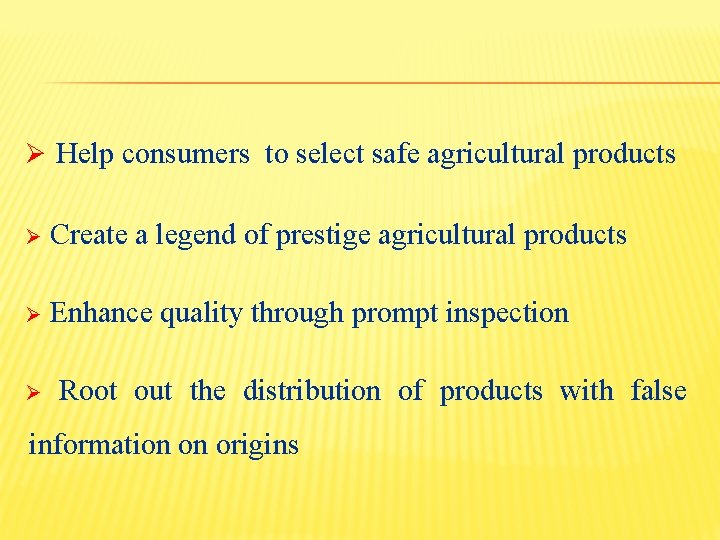 ➢ Help consumers to select safe agricultural products

➢ Create a legend of prestige agricultural products

➢ Enhance quality through prompt inspection

➢ Root out the distribution of products with false information on origins